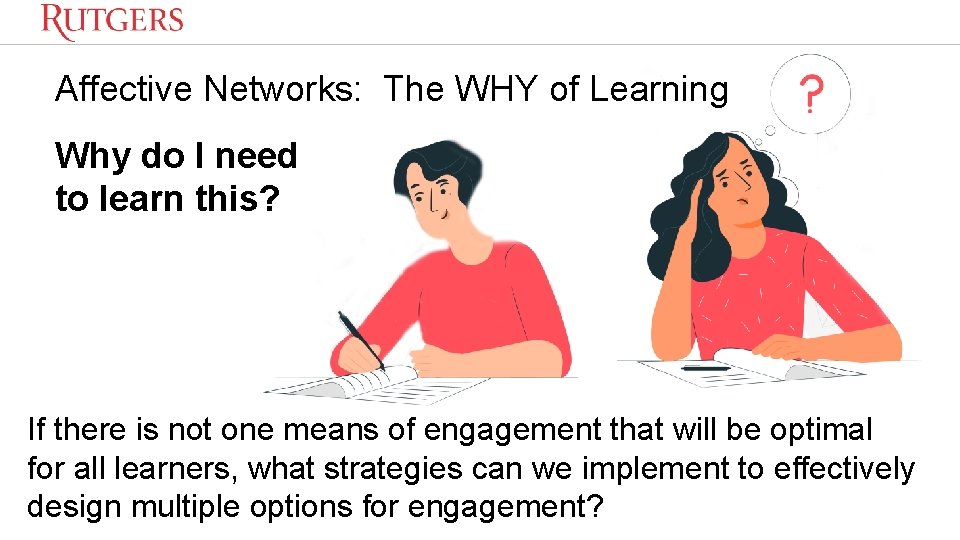 RUTGERS

Affective Networks: The WHY of Learning

?

Why do I need to learn this?

If there is not one means of engagement that will be optimal for all learners, what strategies can we implement to effectively design multiple options for engagement?